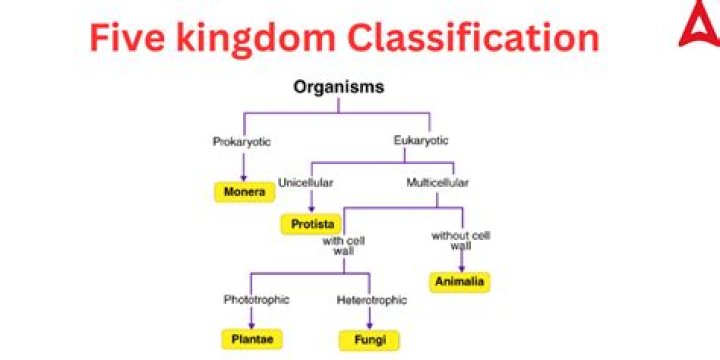 Five kingdom Classification

Organisms

Prokaryotic

Eukaryotic

Monera

Unicellular

Multicellular

Protista

with cell wall

without cell wall

Animalia

Phototrophic

Heterotrophic

Plantae

Fungi